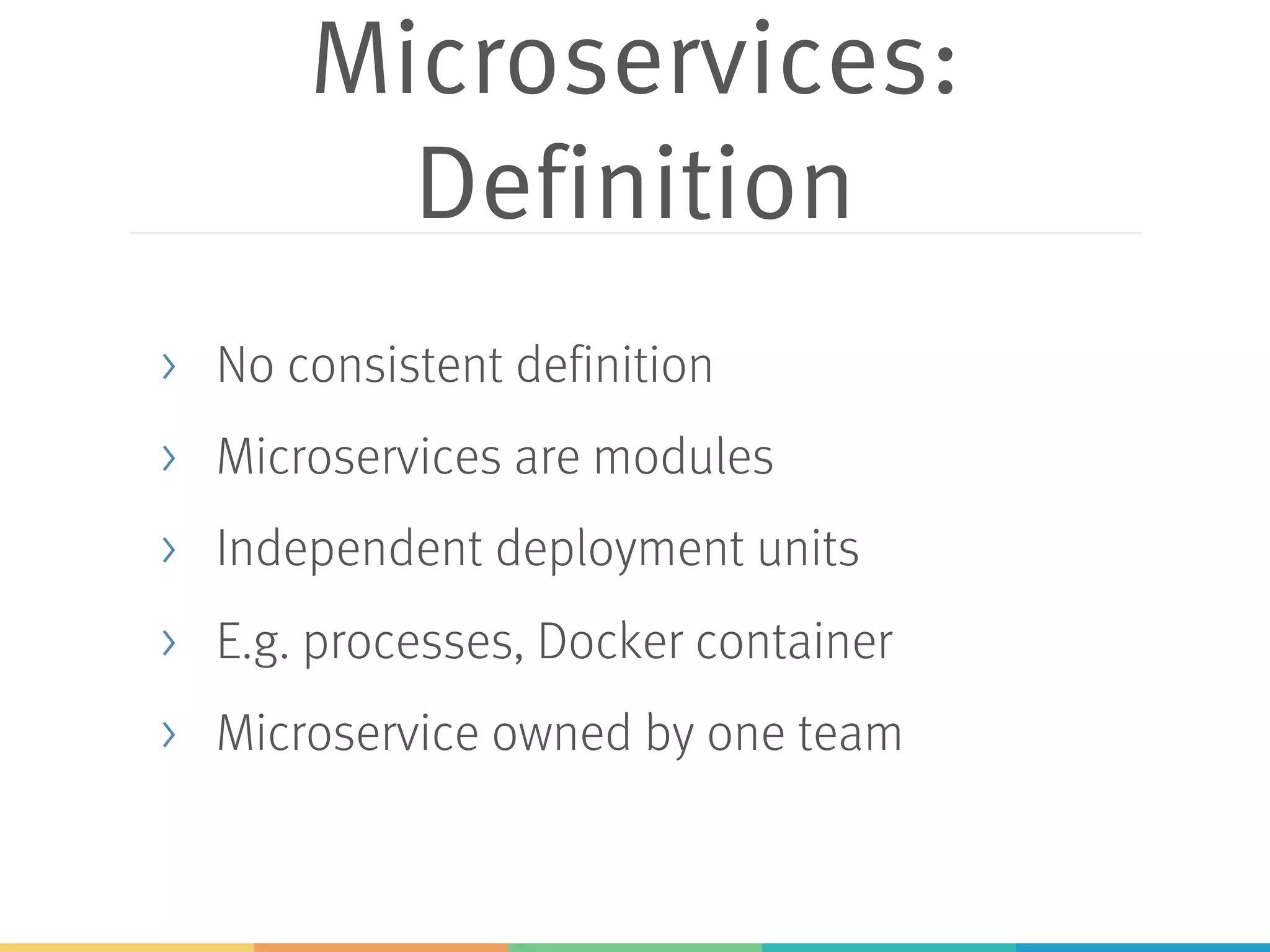 Microservices: Definition

› No consistent definition

› Microservices are modules

› Independent deployment units

› E.g. processes, Docker container

› Microservice owned by one team